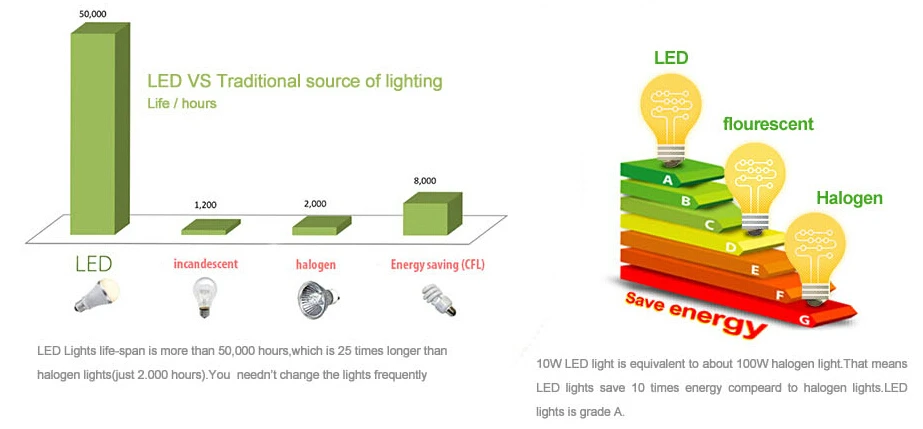 50,000

LED VS Traditional source of lighting
Life / hours

1,200

2,000

8,000

LED

incandescent

halogen

Energy saving (CFL)

LED Lights life-span is more than 50,000 hours,which is 25 times longer than halogen lights(just 2.000 hours).You needn't change the lights frequently

LED

flourescent

Halogen

A

B

C

D

E

F

G

Save energy

10W LED light is equivalent to about 100W halogen light.That means LED lights save 10 times energy compeard to halogen lights.LED lights is grade A.